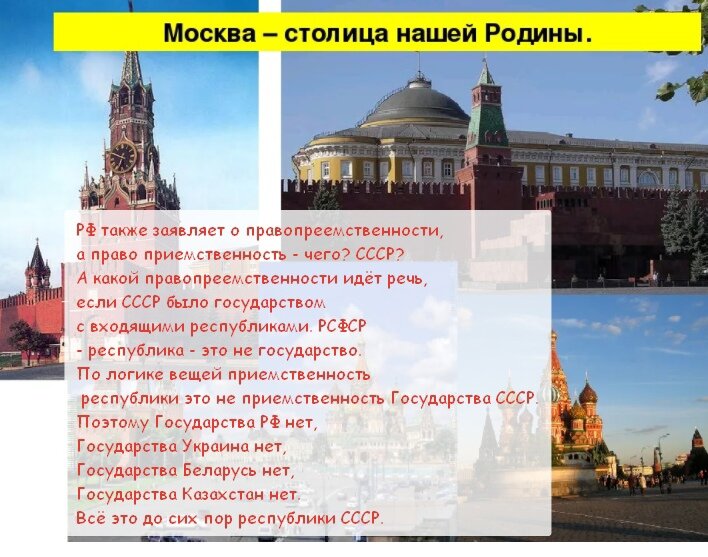 Москва – столица нашей Родины.

РФ также заявляет о правопреемственности, а право приемственность - чего? СССР? А какой правопреемственности идёт речь, если СССР было государством с входящими республиками. РСФСР - республика - это не государство. По логике вещей приемственность республики это не приемственность Государства СССР. Поэтому Государства РФ нет, Государства Украина нет, Государства Беларусь нет, Государства Казахстан нет. Всё это до сих пор республики СССР.